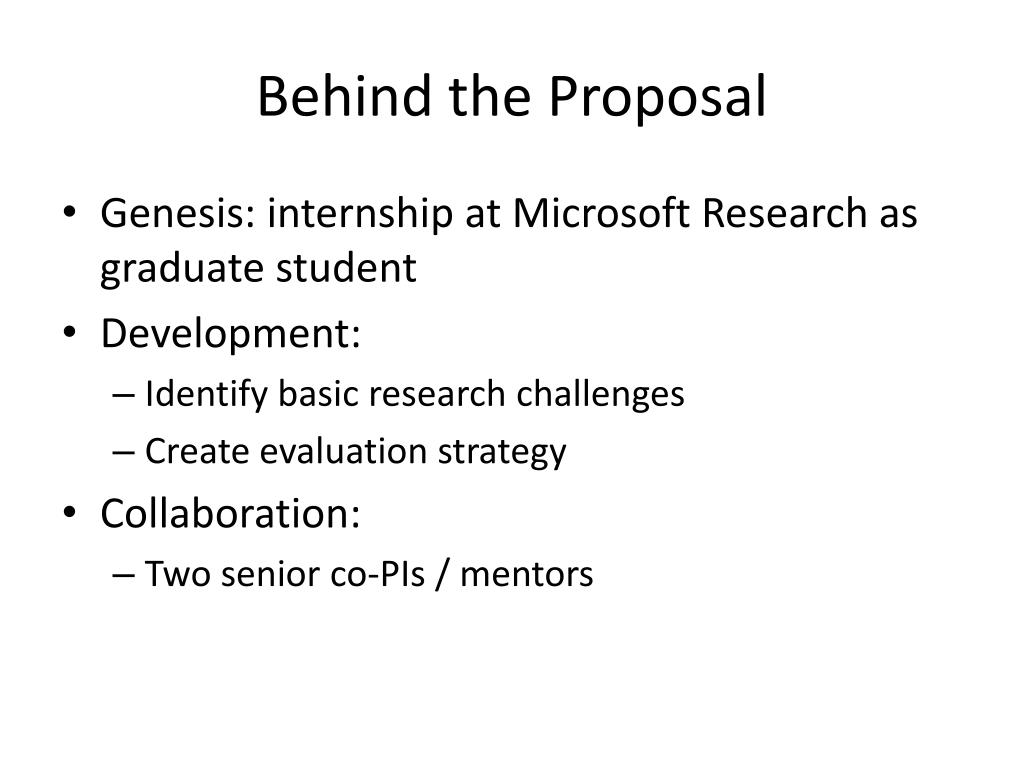 Behind the Proposal

• Genesis: internship at Microsoft Research as graduate student
• Development:
– Identify basic research challenges
– Create evaluation strategy
• Collaboration:
– Two senior co-PIs / mentors